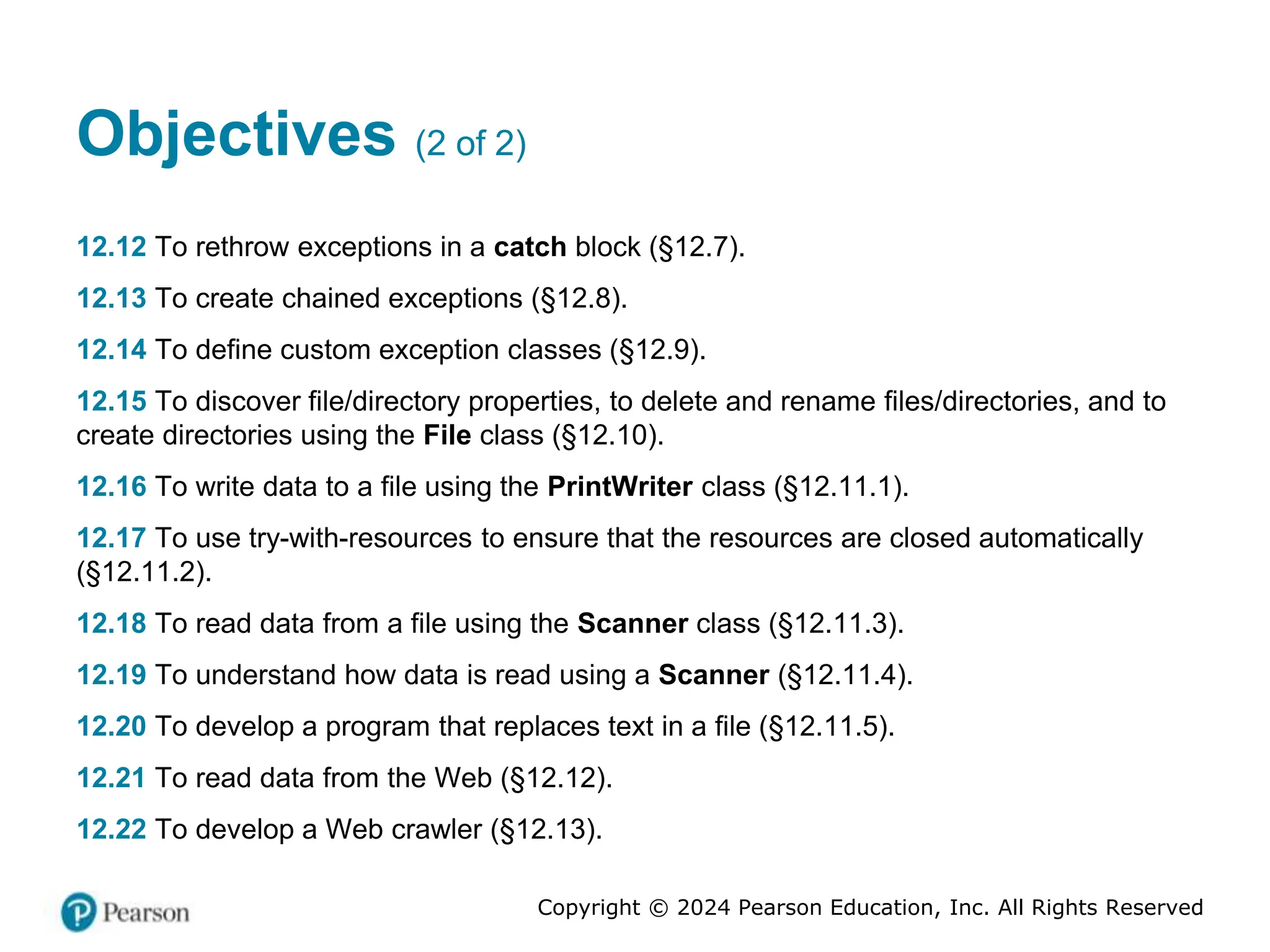 Objectives (2 of 2)

12.12 To rethrow exceptions in a catch block (§12.7).

12.13 To create chained exceptions (§12.8).

12.14 To define custom exception classes (§12.9).

12.15 To discover file/directory properties, to delete and rename files/directories, and to create directories using the File class (§12.10).

12.16 To write data to a file using the PrintWriter class (§12.11.1).

12.17 To use try-with-resources to ensure that the resources are closed automatically (§12.11.2).

12.18 To read data from a file using the Scanner class (§12.11.3).

12.19 To understand how data is read using a Scanner (§12.11.4).

12.20 To develop a program that replaces text in a file (§12.11.5).

12.21 To read data from the Web (§12.12).

12.22 To develop a Web crawler (§12.13).

Pearson

Copyright © 2024 Pearson Education, Inc. All Rights Reserved